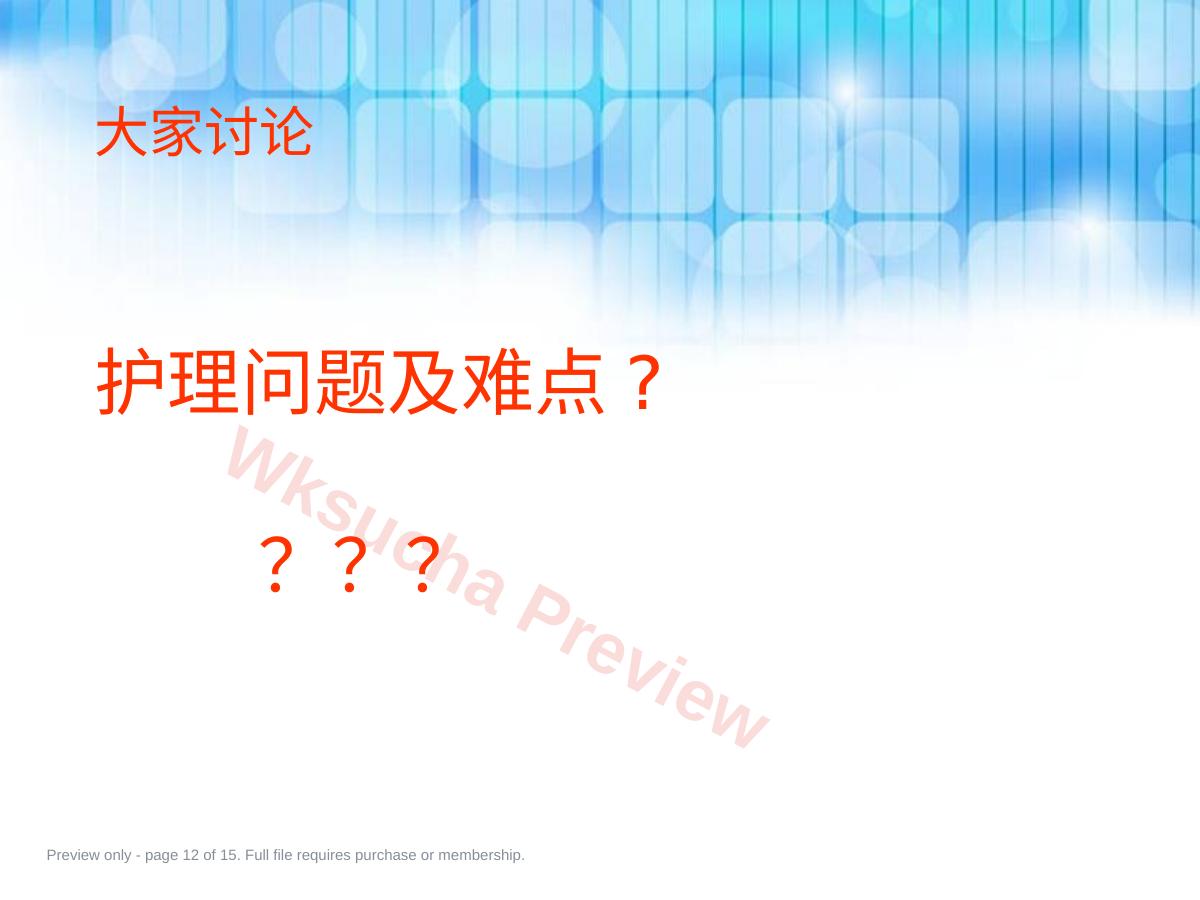 大家讨论

护理问题及难点？

？？？

Wksucha Preview

Preview only - page 12 of 15. Full file requires purchase or membership.